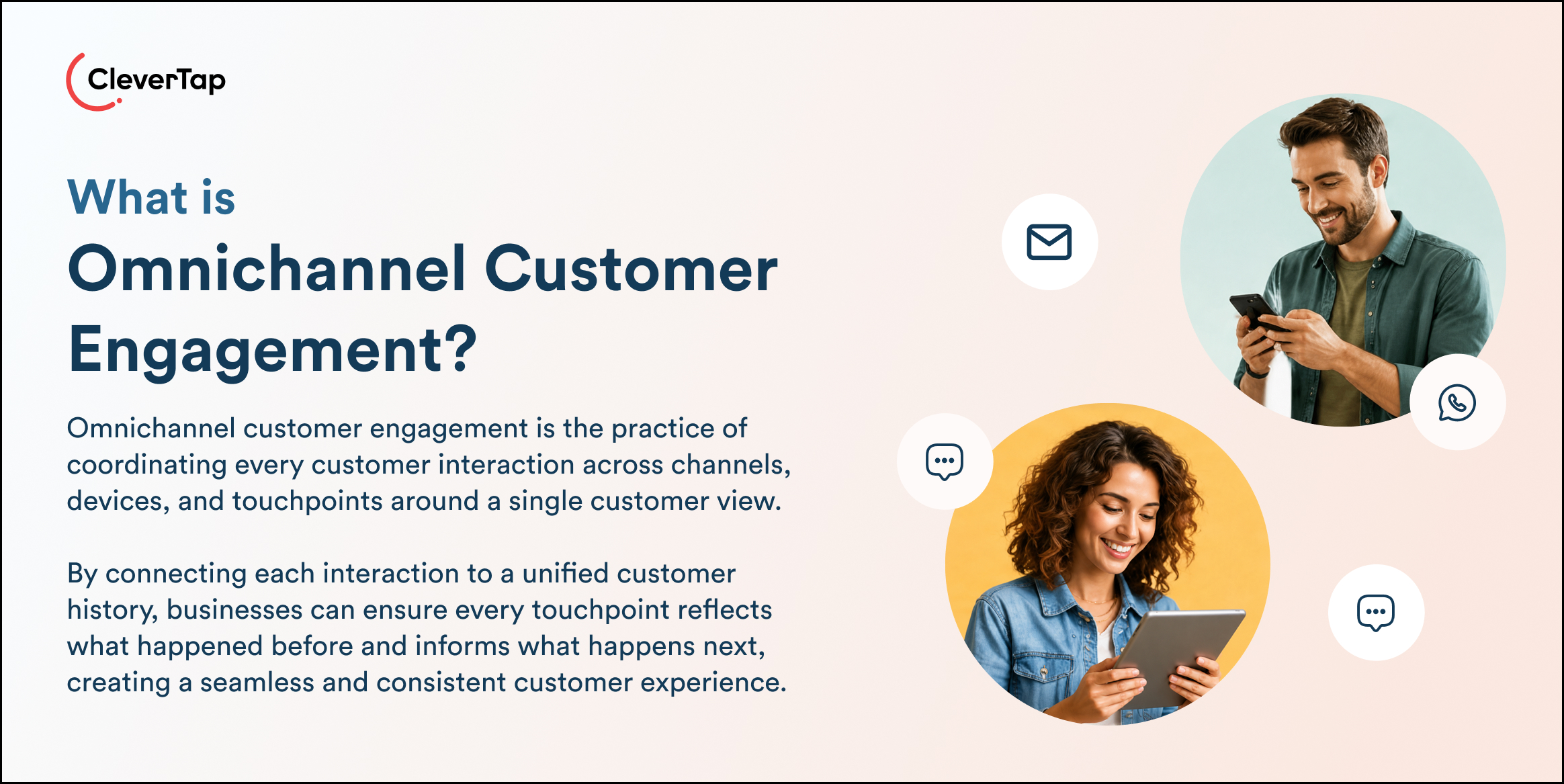 CleverTap

What is
Omnichannel Customer Engagement?

Omnichannel customer engagement is the practice of coordinating every customer interaction across channels, devices, and touchpoints around a single customer view.

By connecting each interaction to a unified customer history, businesses can ensure every touchpoint reflects what happened before and informs what happens next, creating a seamless and consistent customer experience.